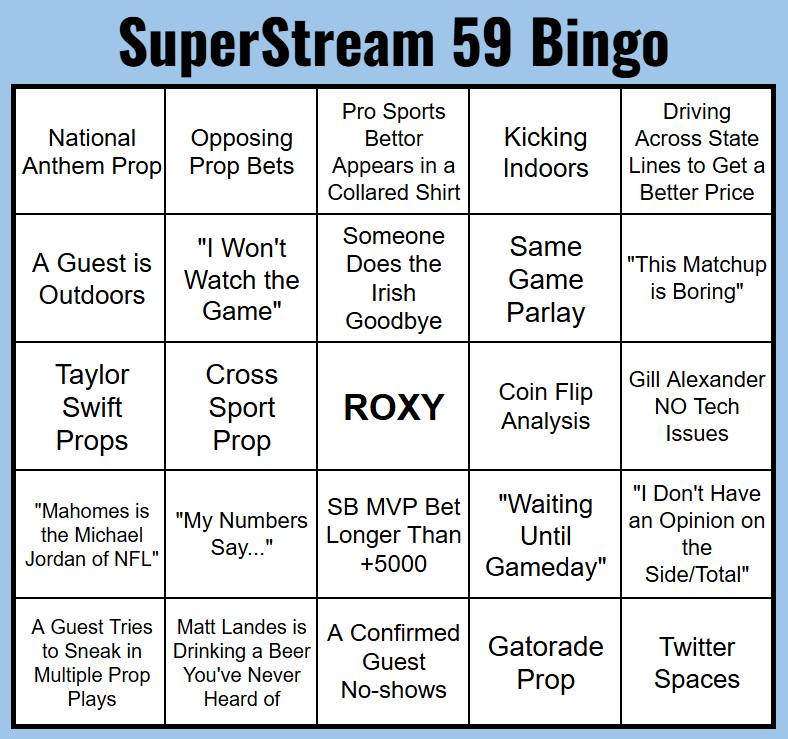 SuperStream 59 Bingo

| | | | | |
|---|---|---|---|---|
| National Anthem Prop | Opposing Prop Bets | Pro Sports Bettor Appears in a Collared Shirt | Kicking Indoors | Driving Across State Lines to Get a Better Price |
| A Guest is Outdoors | "I Won't Watch the Game" | Someone Does the Irish Goodbye | Same Game Parlay | "This Matchup is Boring" |
| Taylor Swift Props | Cross Sport Prop | ROXY | Coin Flip Analysis | Gill Alexander NO Tech Issues |
| "Mahomes is the Michael Jordan of NFL" | "My Numbers Say..." | SB MVP Bet Longer Than +5000 | "Waiting Until Gameday" | "I Don't Have an Opinion on the Side/Total" |
| A Guest Tries to Sneak in Multiple Prop Plays | Matt Landes is Drinking a Beer You've Never Heard of | A Confirmed Guest No-shows | Gatorade Prop | Twitter Spaces |